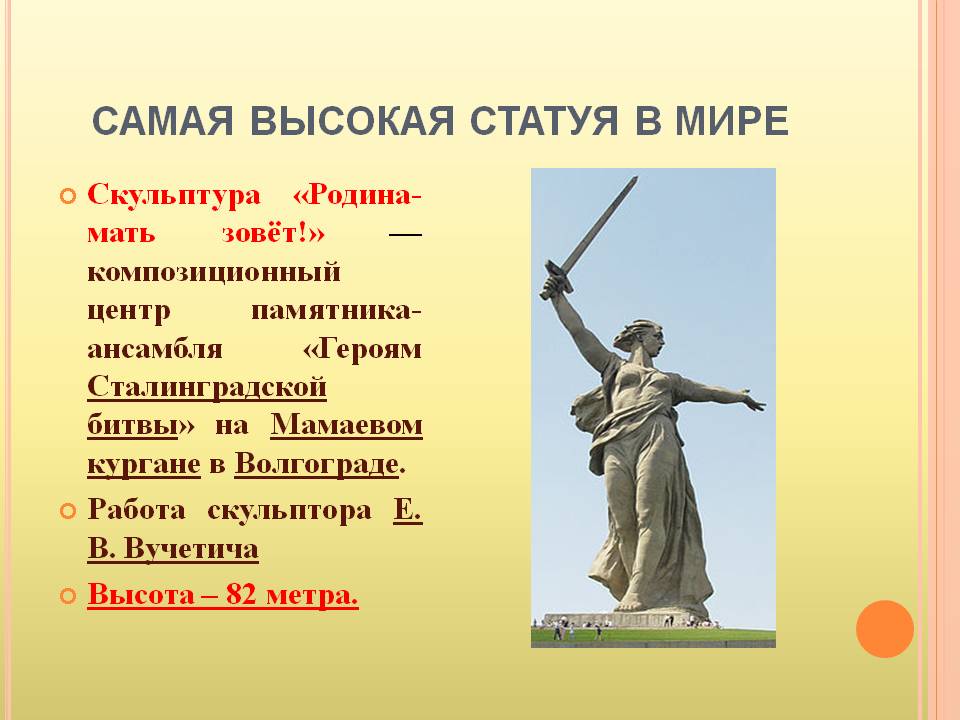 САМАЯ ВЫСОКАЯ СТАТУЯ В МИРЕ

Скульптура «Родина-мать зовёт!» — композиционный центр памятника-ансамбля «Героям Сталинградской битвы» на Мамаевом кургане в Волгограде.

Работа скульптора Е. В. Вучетича

Высота – 82 метра.